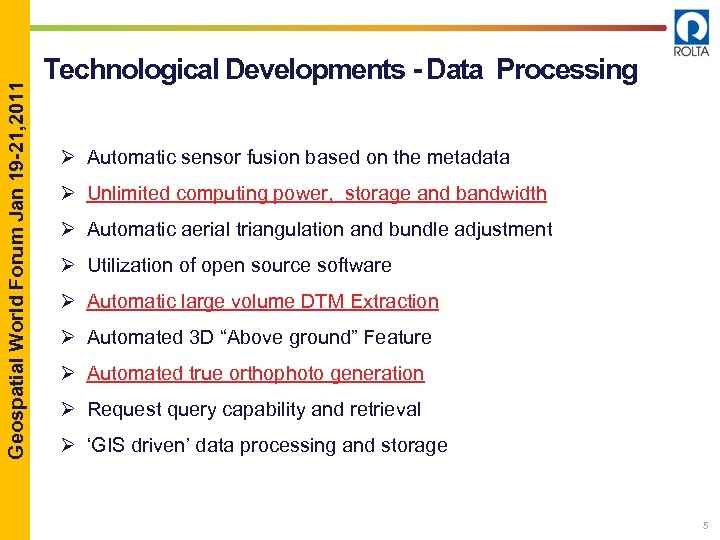 Geospatial World Forum Jan 19-21,2011

ROLTA

Technological Developments - Data Processing

➢ Automatic sensor fusion based on the metadata
➢ Unlimited computing power, storage and bandwidth
➢ Automatic aerial triangulation and bundle adjustment
➢ Utilization of open source software
➢ Automatic large volume DTM Extraction
➢ Automated 3D “Above ground” Feature
➢ Automated true orthophoto generation
➢ Request query capability and retrieval
➢ ‘GIS driven’ data processing and storage

5